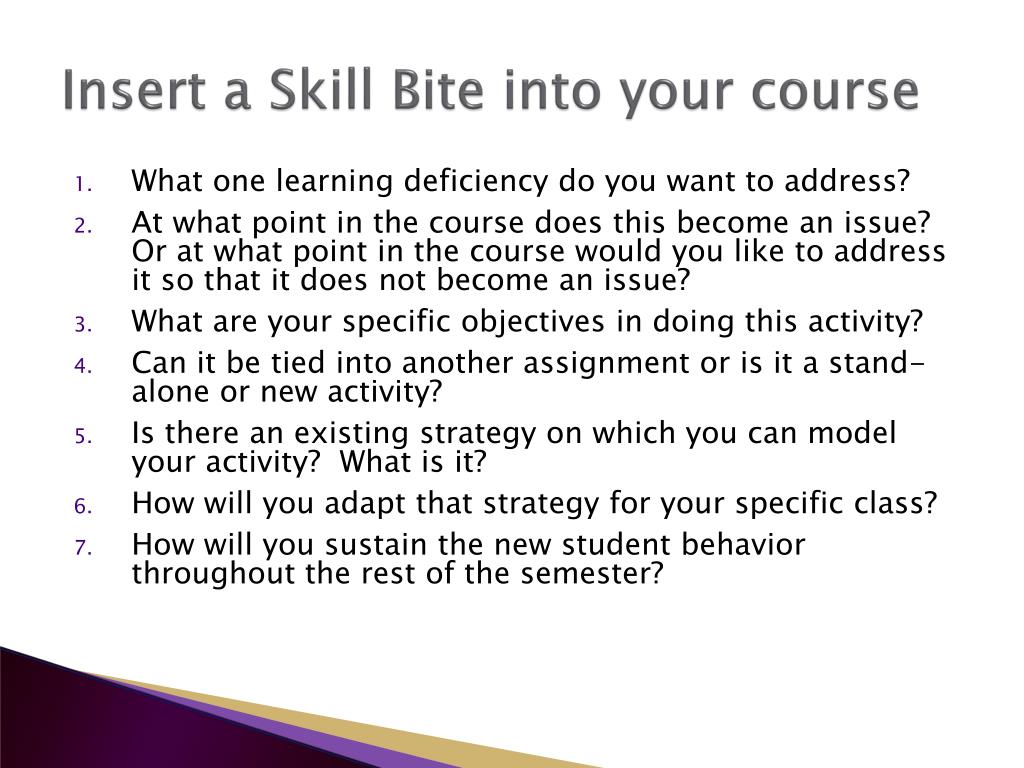 Insert a Skill Bite into your course

1. What one learning deficiency do you want to address?
2. At what point in the course does this become an issue? Or at what point in the course would you like to address it so that it does not become an issue?
3. What are your specific objectives in doing this activity?
4. Can it be tied into another assignment or is it a stand-alone or new activity?
5. Is there an existing strategy on which you can model your activity? What is it?
6. How will you adapt that strategy for your specific class?
7. How will you sustain the new student behavior throughout the rest of the semester?